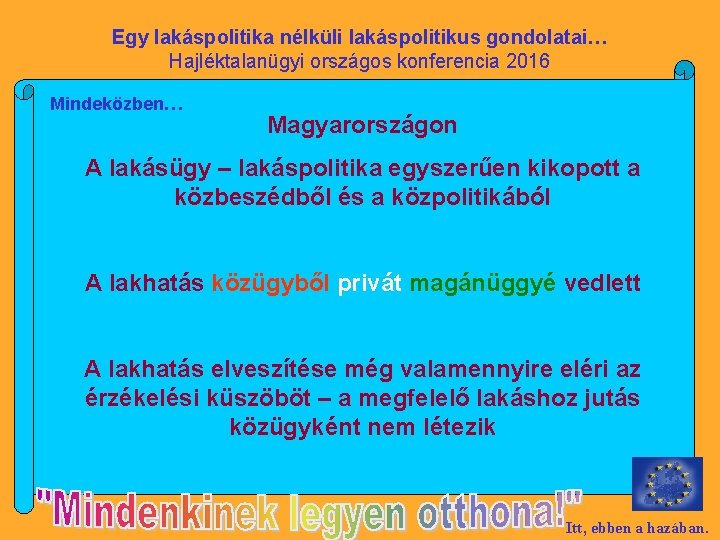 Egy lakáspolitika nélküli lakáspolitikus gondolatai…
Hajléktalanügyi országos konferencia 2016

Mindeközben…

Magyarországon

A lakásügy – lakáspolitika egyszerűen kikopott a közbeszédből és a közpolitikából

A lakhatás közügyből privát magánüggyé vedlett

A lakhatás elveszítése még valamennyire eléri az érzékelési küszöböt – a megfelelő lakáshoz jutás közügyként nem létezik

"Mindenkinek legyen otthona!"

Itt, ebben a hazában.